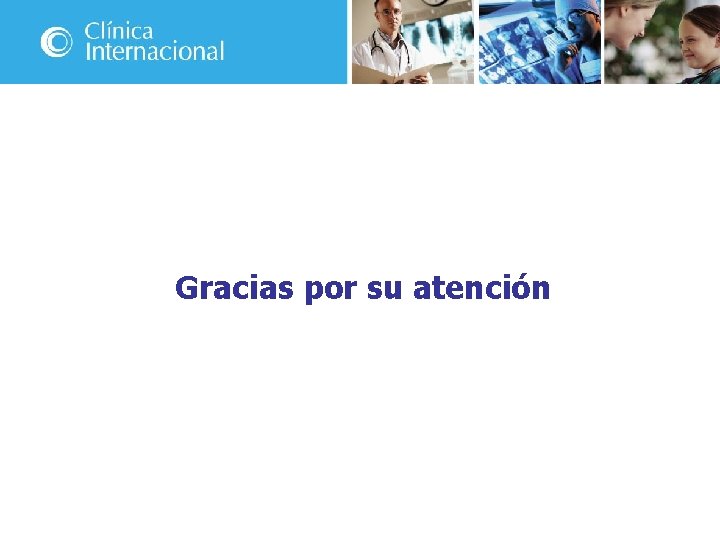 Clínica
Internacional

Gracias por su atención